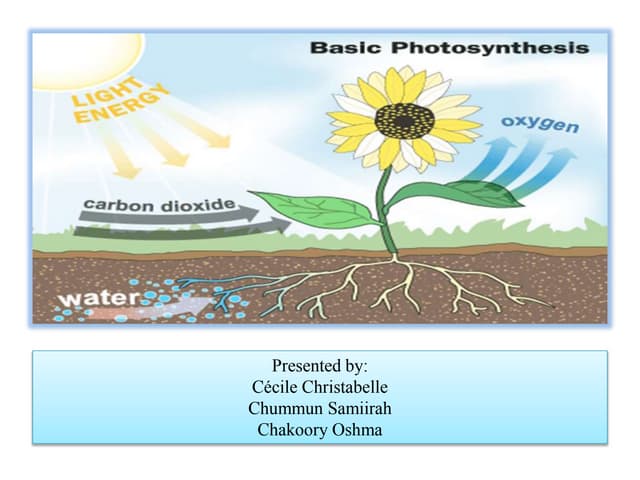 Basic Photosynthesis

LIGHT ENERGY

oxygen

carbon dioxide

water

Presented by:
Cécile Christabelle
Chummun Samiirah
Chakoory Oshma